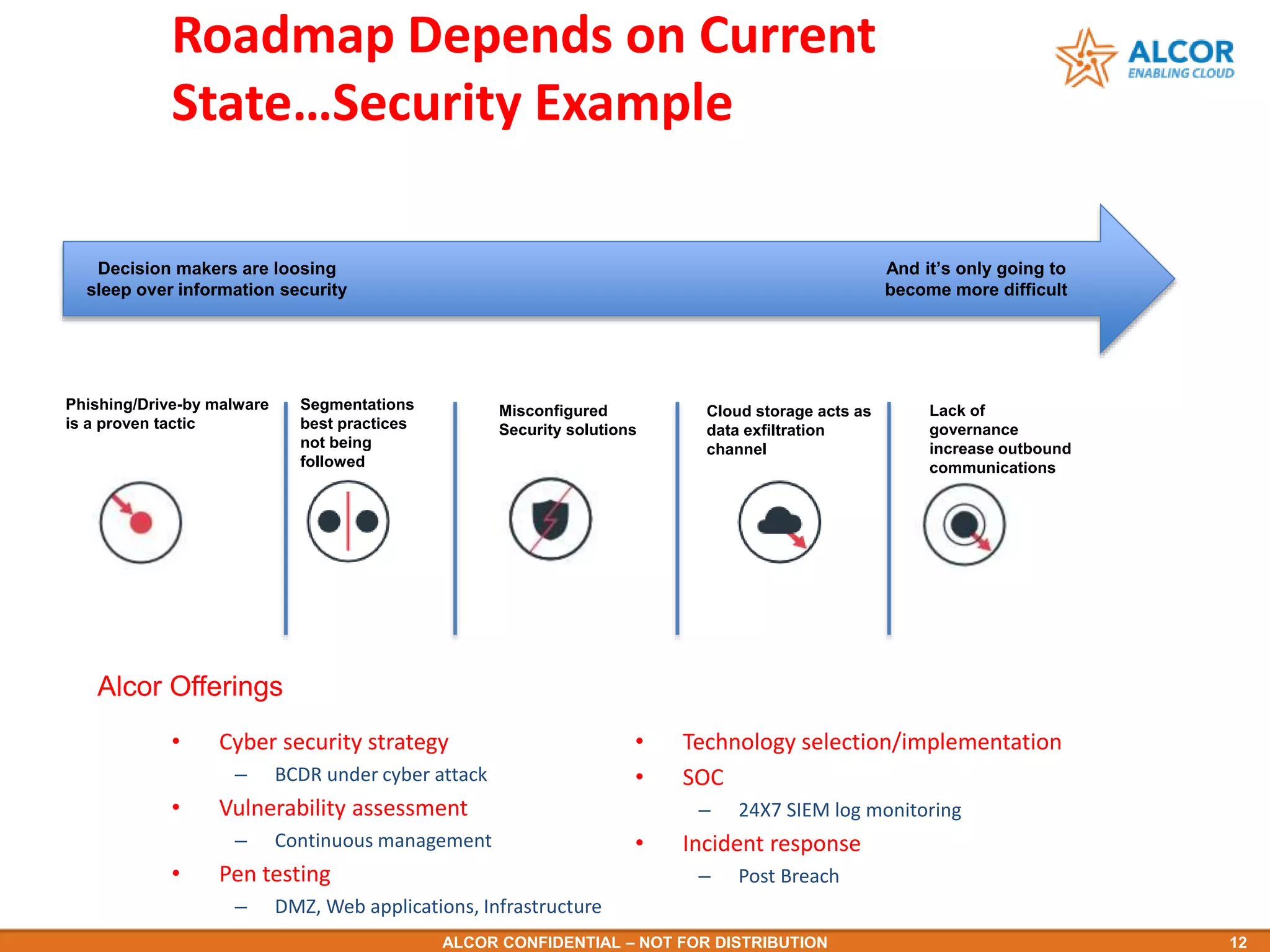 Roadmap Depends on Current State…Security Example

ALCOR
ENABLING CLOUD

Decision makers are loosing sleep over information security

And it's only going to become more difficult

Phishing/Drive-by malware is a proven tactic

Segmentations best practices not being followed

Misconfigured Security solutions

Cloud storage acts as data exfiltration channel

Lack of governance increase outbound communications

Alcor Offerings

• Cyber security strategy
  – BCDR under cyber attack
• Vulnerability assessment
  – Continuous management
• Pen testing
  – DMZ, Web applications, Infrastructure

• Technology selection/implementation
• SOC
  – 24X7 SIEM log monitoring
• Incident response
  – Post Breach

ALCOR CONFIDENTIAL – NOT FOR DISTRIBUTION 12